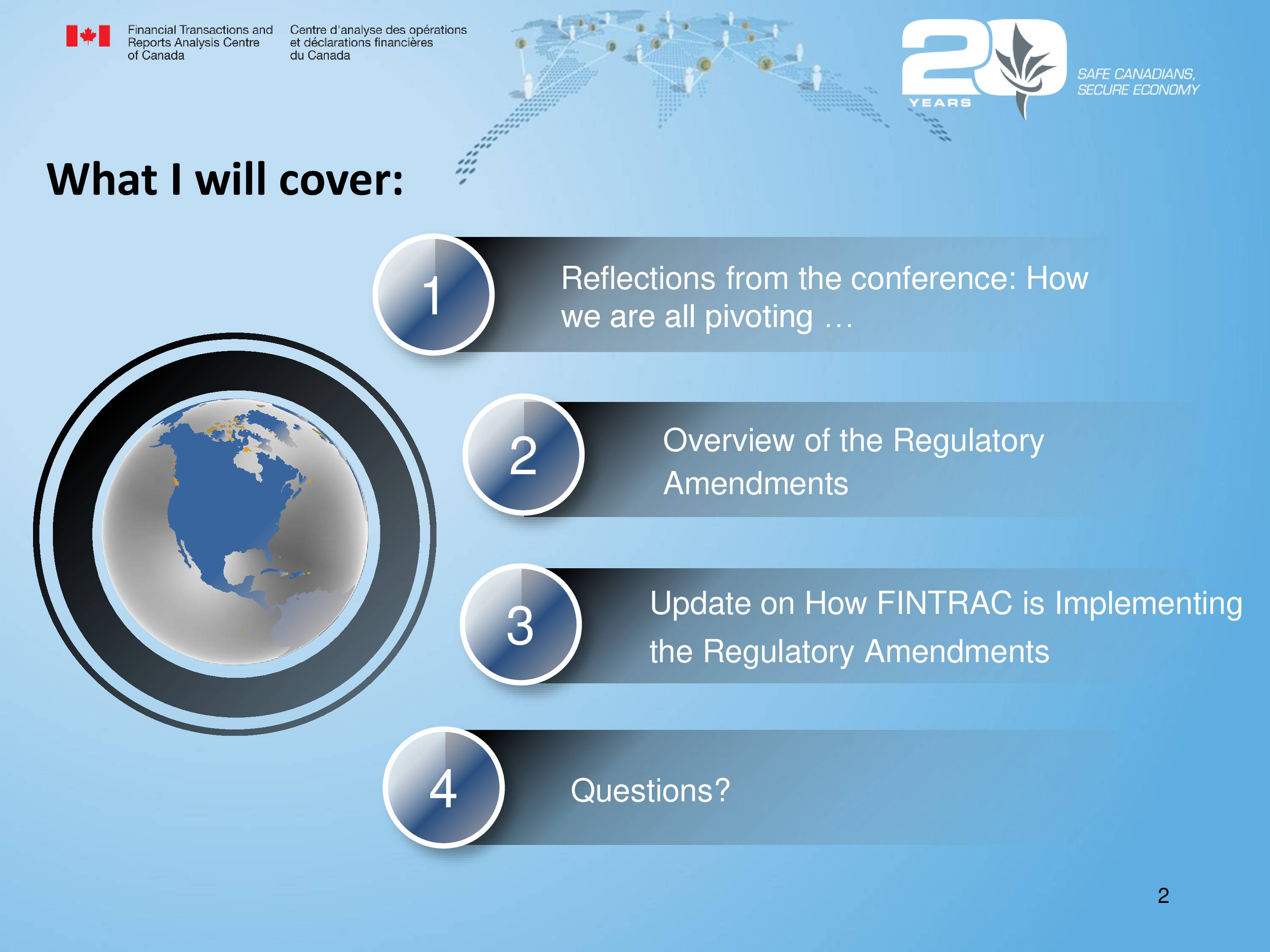 Financial Transactions and Reports Analysis Centre of Canada

Centre d'analyse des opérations et déclarations financières du Canada

20 YEARS

SAFE CANADIANS, SECURE ECONOMY

What I will cover:

1

Reflections from the conference: How we are all pivoting …

2

Overview of the Regulatory Amendments

3

Update on How FINTRAC is Implementing the Regulatory Amendments

4

Questions?

2